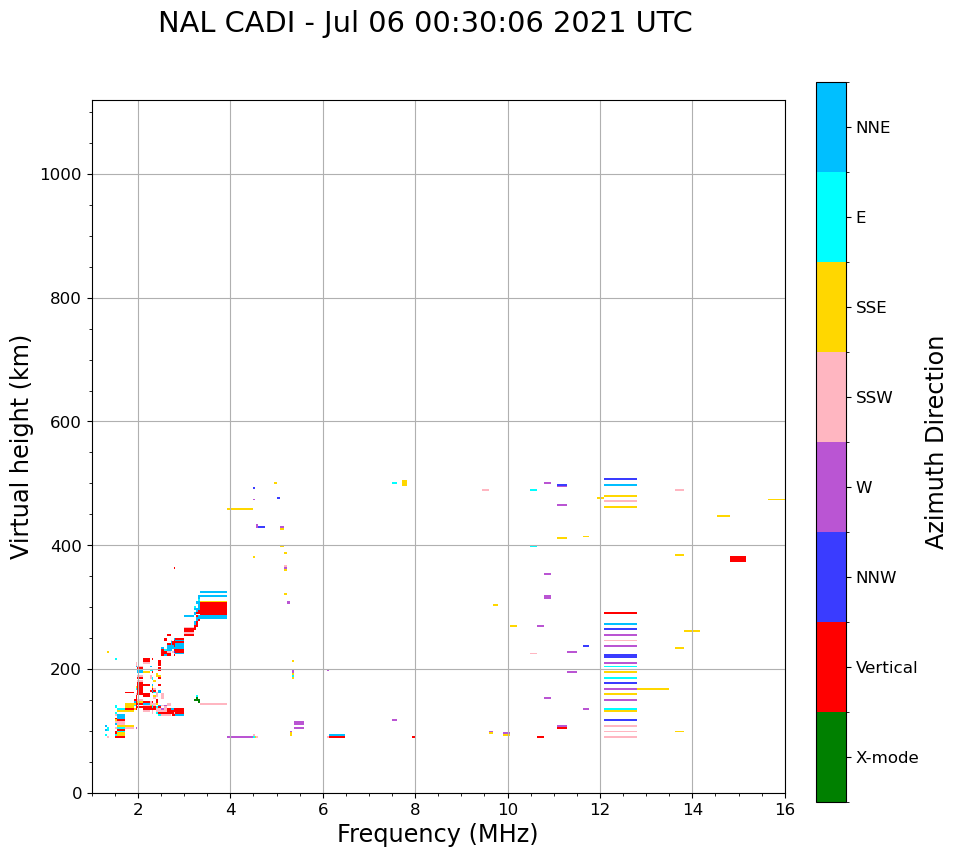 NAL CADI - Jul 06 00:30:06 2021 UTC

Virtual height (km)

1000
800
600
400
200
0

2
4
6
8
10
12
14
16

Frequency (MHz)

NNE
E
SSE
SSW
W
NNW
Vertical
X-mode

Azimuth Direction